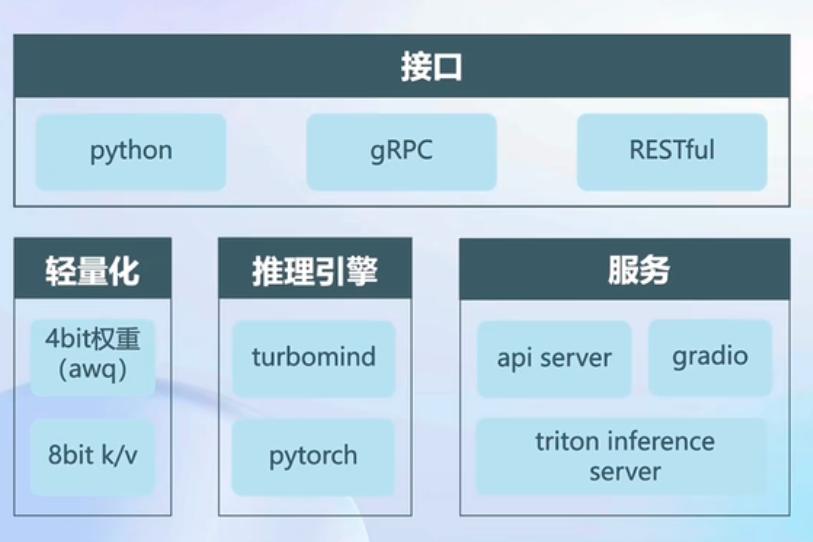 接口

python

gRPC

RESTful

轻量化

4bit权重 (awq)

8bit k/v

推理引擎

turbomind

pytorch

服务

api server

gradio

triton inference server